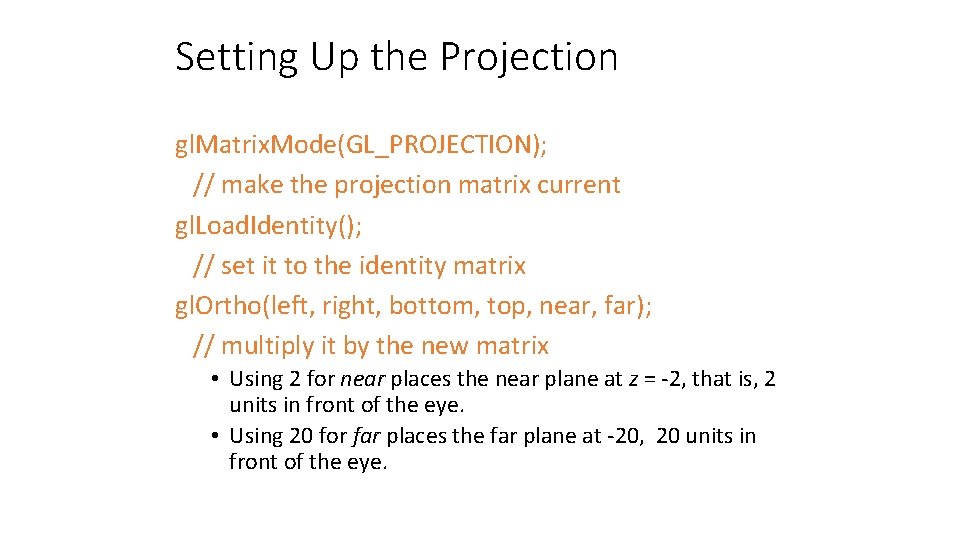 Setting Up the Projection

glMatrixMode(GL_PROJECTION);
// make the projection matrix current
glLoadIdentity();
// set it to the identity matrix
glOrtho(left, right, bottom, top, near, far);
// multiply it by the new matrix

• Using 2 for near places the near plane at z = -2, that is, 2 units in front of the eye.
• Using 20 for far places the far plane at -20, 20 units in front of the eye.